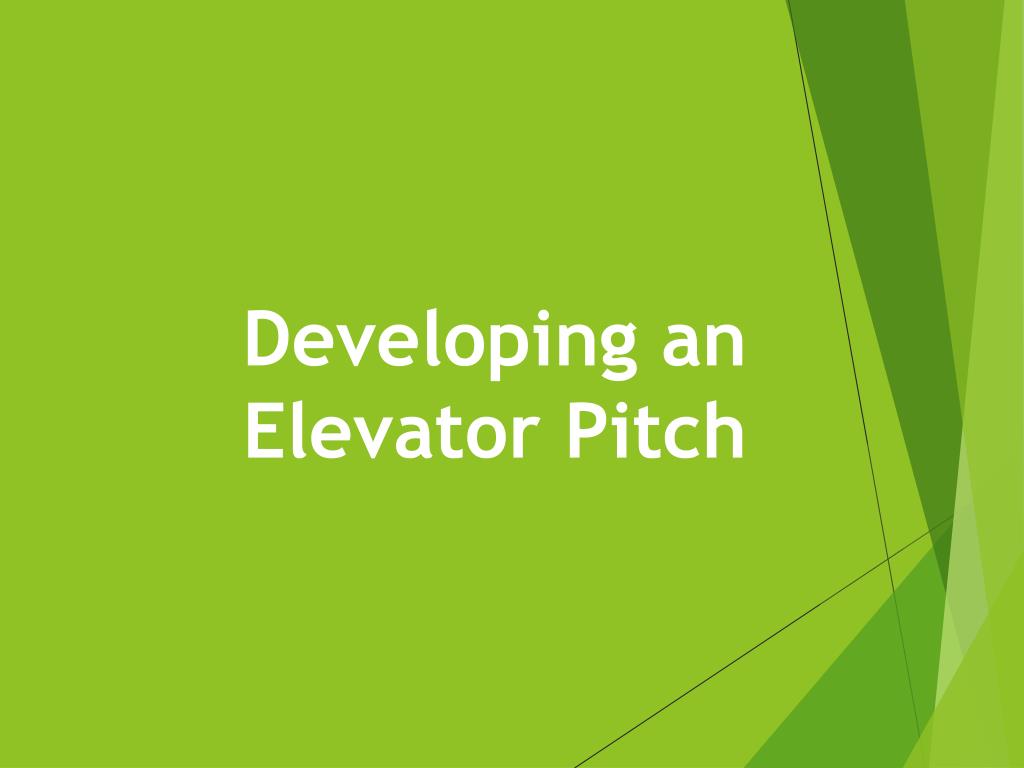 Developing an Elevator Pitch